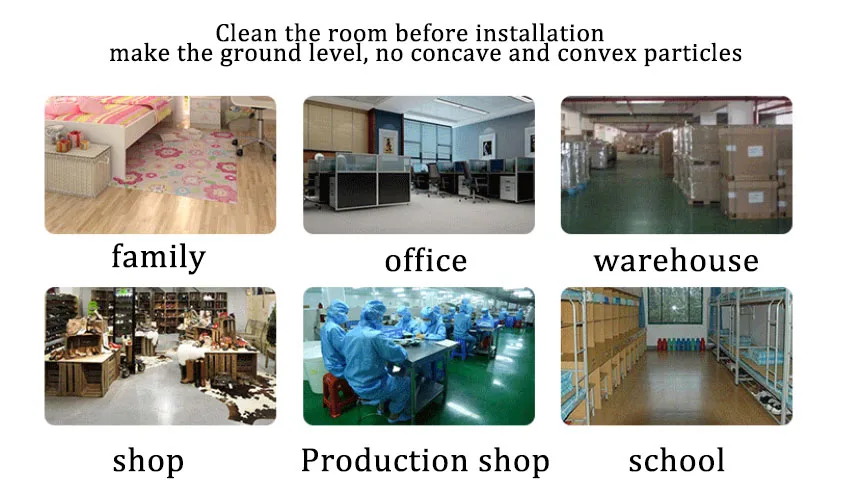 Clean the room before installation
make the ground level, no concave and convex particles

family

office

warehouse

shop

Production shop

school